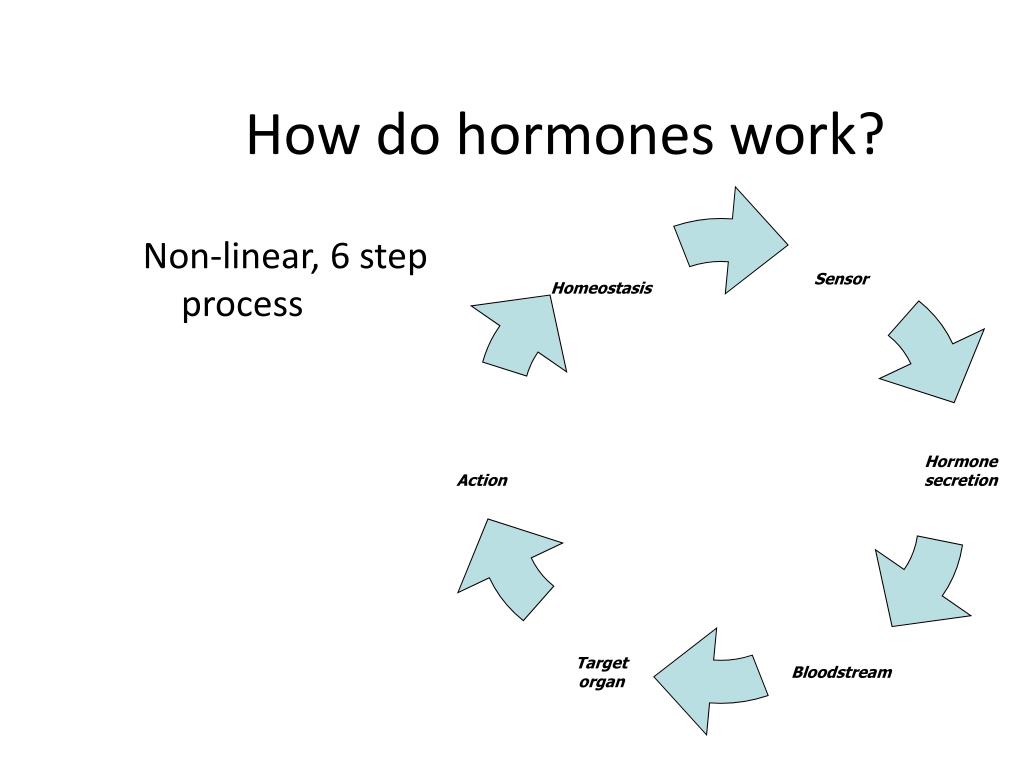 How do hormones work?

Non-linear, 6 step process

Homeostasis

Sensor

Hormone secretion

Bloodstream

Target organ

Action